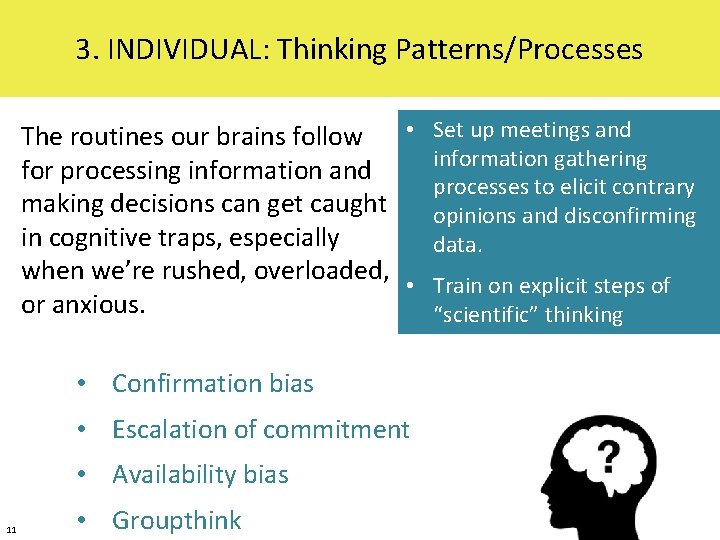 3. INDIVIDUAL: Thinking Patterns/Processes

The routines our brains follow for processing information and making decisions can get caught in cognitive traps, especially when we're rushed, overloaded, or anxious.

• Set up meetings and information gathering processes to elicit contrary opinions and disconfirming data.
• Train on explicit steps of "scientific" thinking

• Confirmation bias
• Escalation of commitment
• Availability bias
• Groupthink

?

11